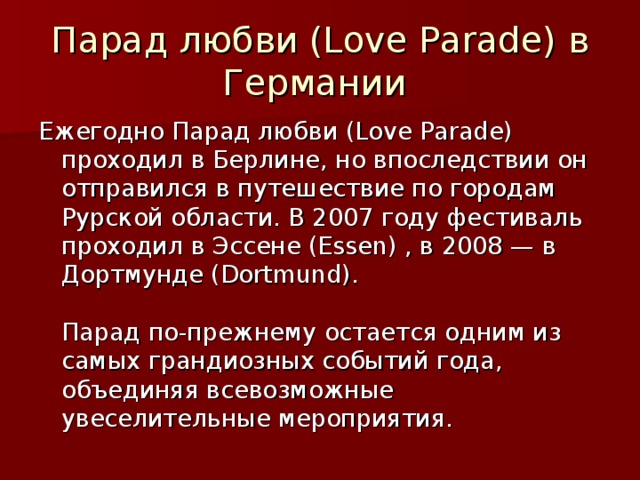 Парад любви (Love Parade) в Германии

Ежегодно Парад любви (Love Parade) проходил в Берлине, но впоследствии он отправился в путешествие по городам Рурской области. В 2007 году фестиваль проходил в Эссене (Essen) , в 2008 — в Дортмунде (Dortmund).

Парад по-прежнему остается одним из самых грандиозных событий года, объединяя всевозможные увеселительные мероприятия.